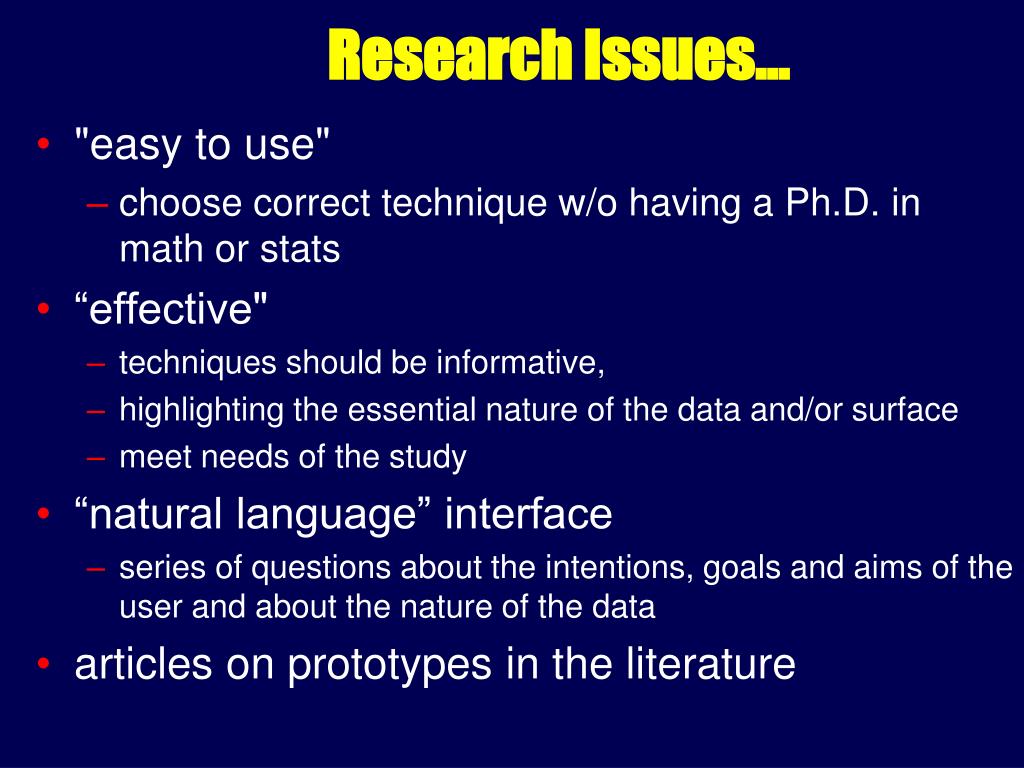 Research Issues...

• "easy to use"
  – choose correct technique w/o having a Ph.D. in math or stats
• “effective"
  – techniques should be informative,
  – highlighting the essential nature of the data and/or surface
  – meet needs of the study
• “natural language” interface
  – series of questions about the intentions, goals and aims of the user and about the nature of the data
• articles on prototypes in the literature